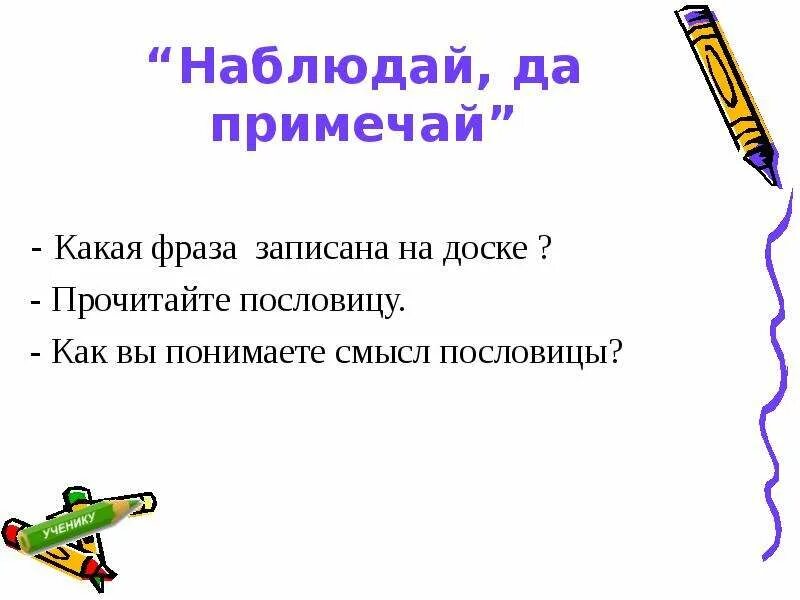 “Наблюдай, да примечай”

- Какая фраза  записана на доске ?

- Прочитайте пословицу.

- Как вы понимаете смысл пословицы?

УЧЕНИКУ